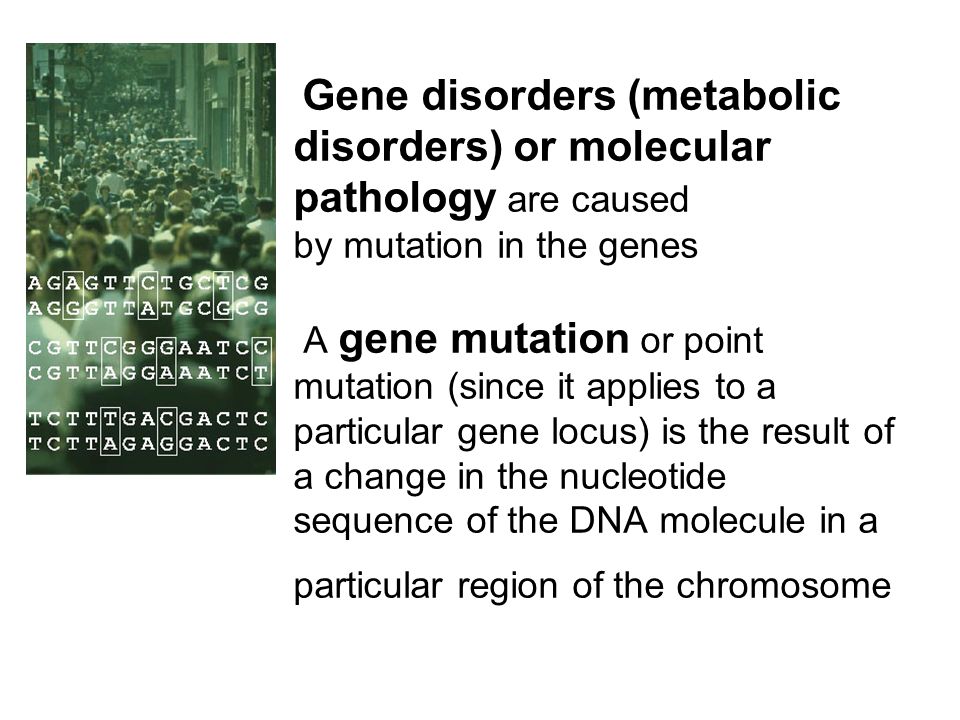 AGAGTTCTGCTCG
AGGGTTATGCGCG

CGTTCGGGAATCC
CGTTAGGAAATCT

TCTTTGACGACTC
TCTTAGAGGACTC

Gene disorders (metabolic disorders) or molecular pathology are caused by mutation in the genes

A gene mutation or point mutation (since it applies to a particular gene locus) is the result of a change in the nucleotide sequence of the DNA molecule in a particular region of the chromosome